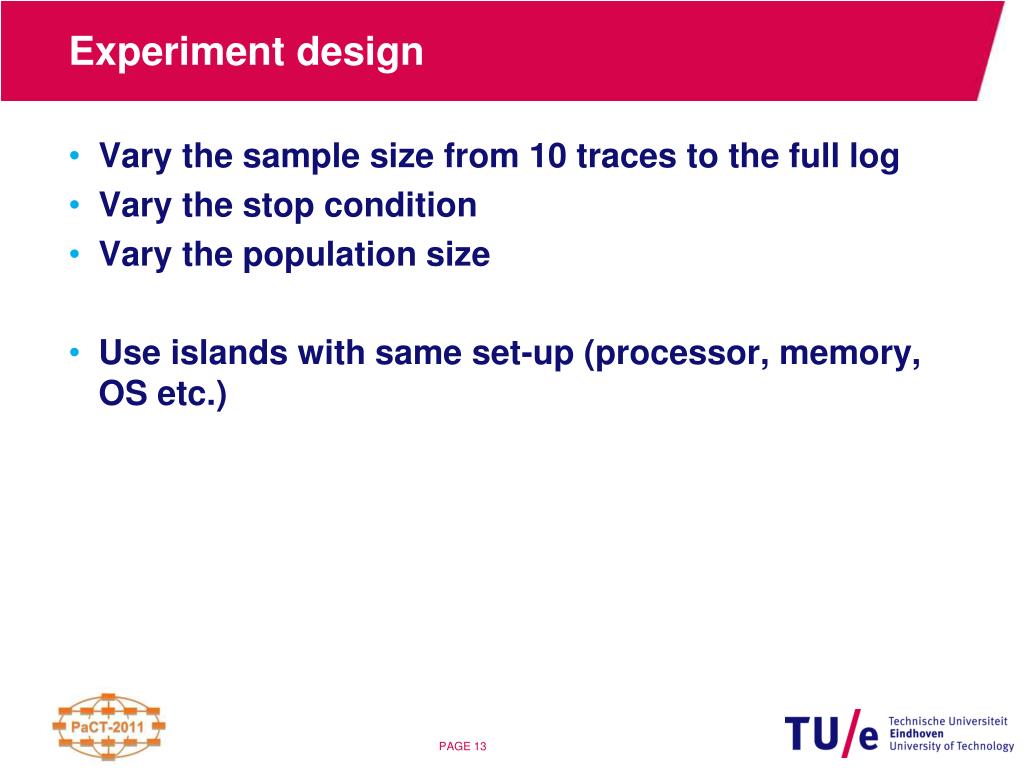 Experiment design

• Vary the sample size from 10 traces to the full log
• Vary the stop condition
• Vary the population size

• Use islands with same set-up (processor, memory, OS etc.)

PaCT-2011

PAGE 13

TU/e Technische Universiteit Eindhoven University of Technology